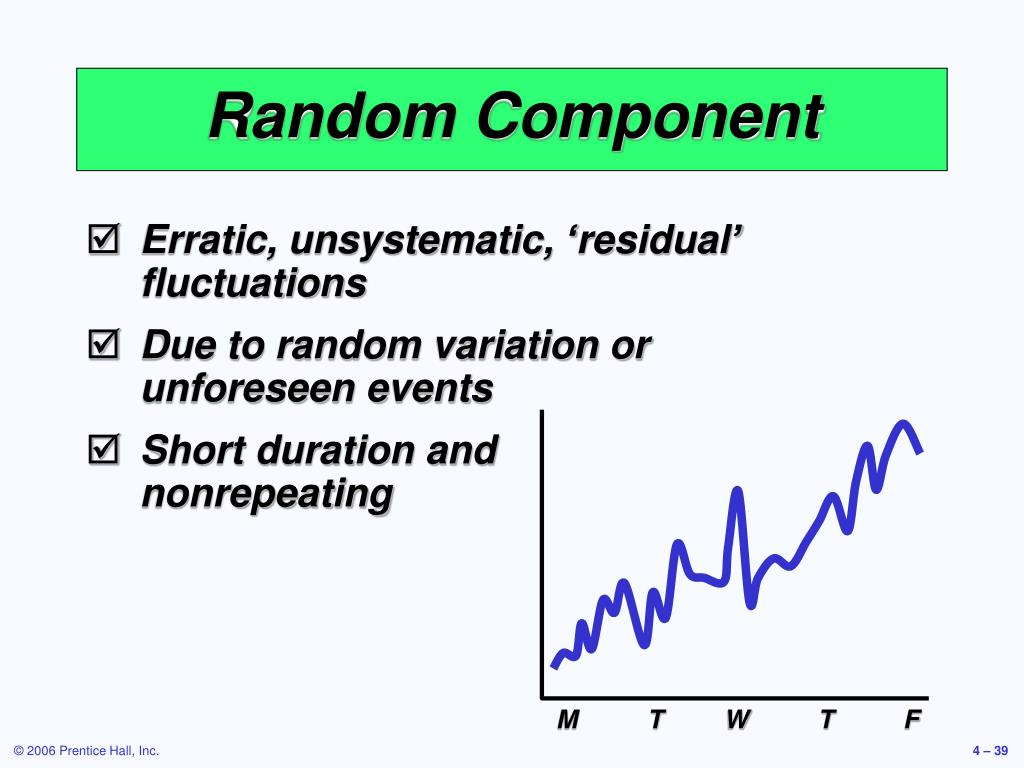 Random Component

☑ Erratic, unsystematic, ‘residual’ fluctuations

☑ Due to random variation or unforeseen events

☑ Short duration and nonrepeating

M T W T F

© 2006 Prentice Hall, Inc.

4 – 39